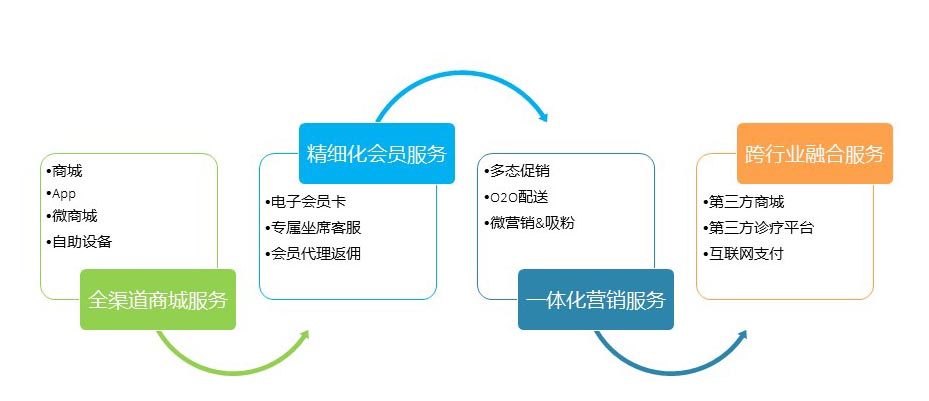 •商城
•App
•微商城
•自助设备

全渠道商城服务

精细化会员服务

•电子会员卡
•专属坐席客服
•会员代理返佣

•多态促销
•O2O配送
•微营销&吸粉

一体化营销服务

跨行业融合服务

•第三方商城
•第三方诊疗平台
•互联网支付